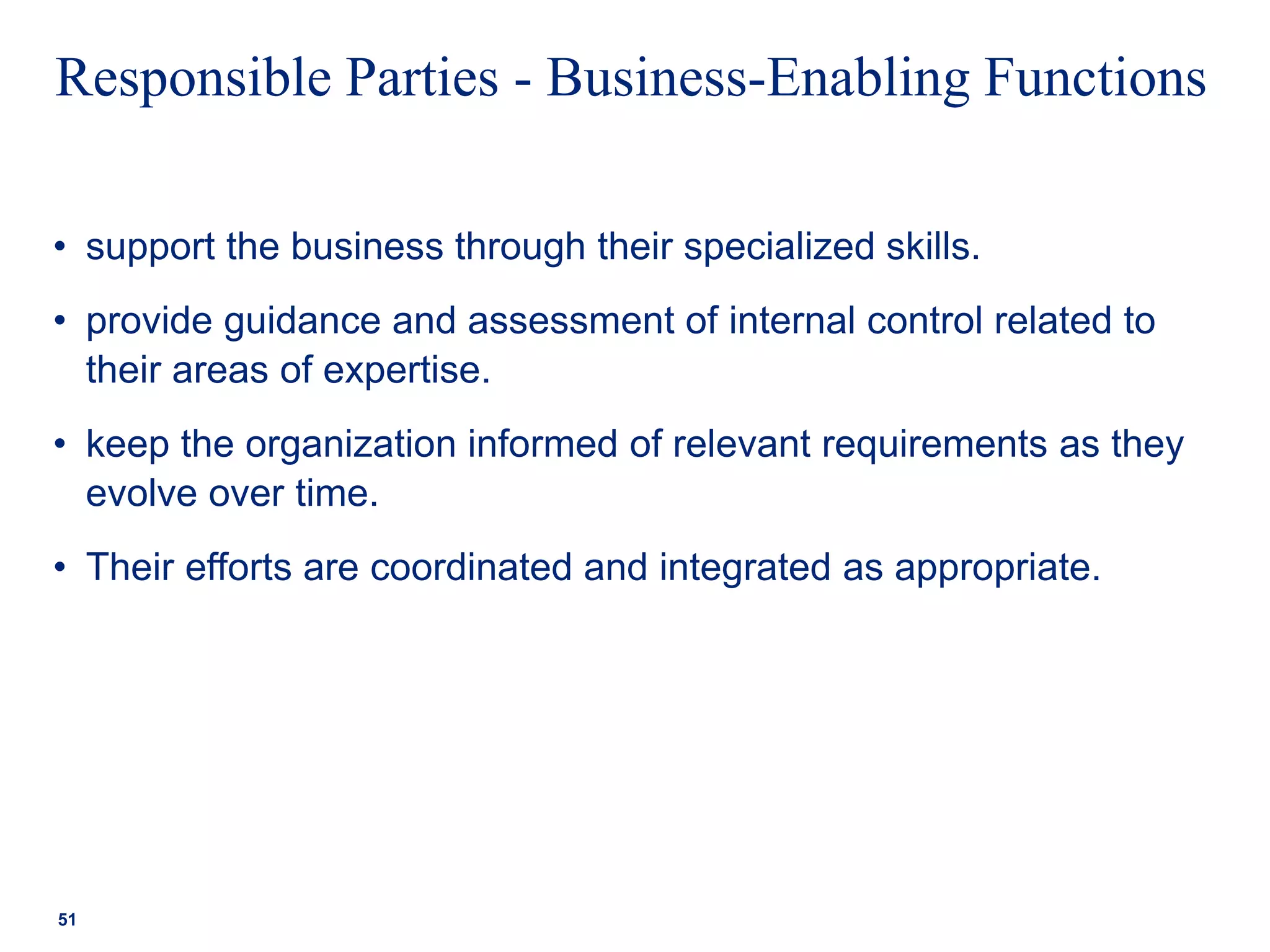 Responsible Parties - Business-Enabling Functions

• support the business through their specialized skills.

• provide guidance and assessment of internal control related to their areas of expertise.

• keep the organization informed of relevant requirements as they evolve over time.

• Their efforts are coordinated and integrated as appropriate.

51